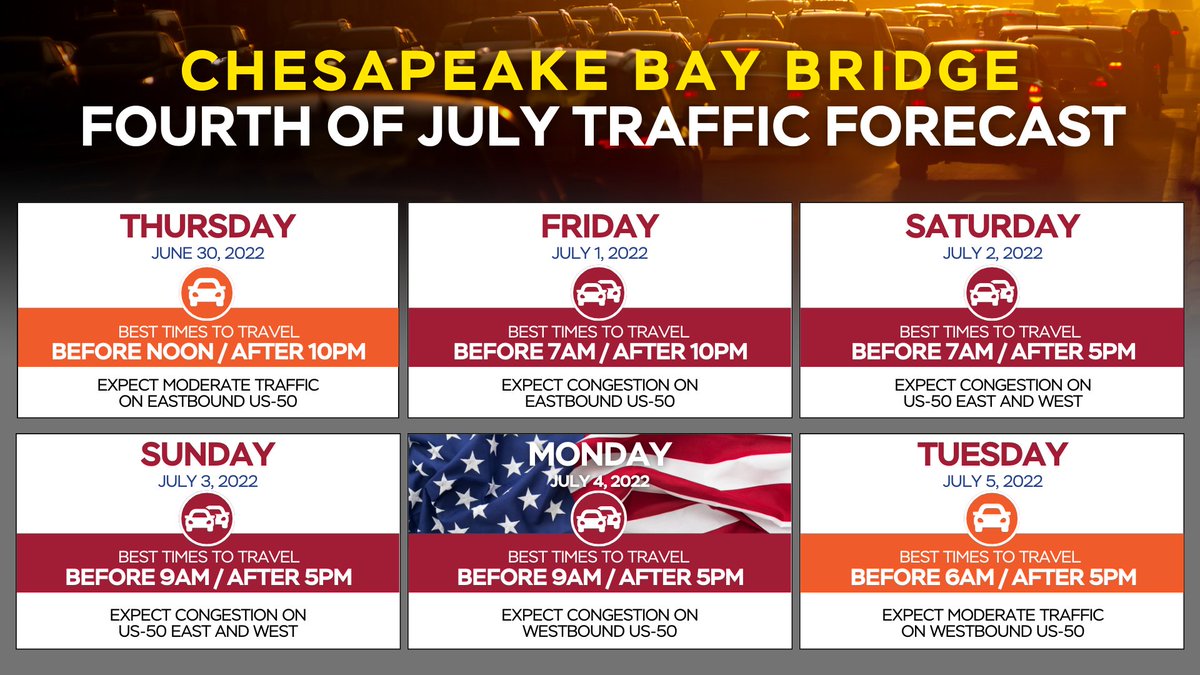 CHESAPEAKE BAY BRIDGE
FOURTH OF JULY TRAFFIC FORECAST

THURSDAY
JUNE 30, 2022
BEST TIMES TO TRAVEL
BEFORE NOON / AFTER 10PM
EXPECT MODERATE TRAFFIC ON EASTBOUND US-50

FRIDAY
JULY 1, 2022
BEST TIMES TO TRAVEL
BEFORE 7AM / AFTER 10PM
EXPECT CONGESTION ON EASTBOUND US-50

SATURDAY
JULY 2, 2022
BEST TIMES TO TRAVEL
BEFORE 7AM / AFTER 5PM
EXPECT CONGESTION ON US-50 EAST AND WEST

SUNDAY
JULY 3, 2022
BEST TIMES TO TRAVEL
BEFORE 9AM / AFTER 5PM
EXPECT CONGESTION ON US-50 EAST AND WEST

MONDAY
JULY 4, 2022
BEST TIMES TO TRAVEL
BEFORE 9AM / AFTER 5PM
EXPECT CONGESTION ON WESTBOUND US-50

TUESDAY
JULY 5, 2022
BEST TIMES TO TRAVEL
BEFORE 6AM / AFTER 5PM
EXPECT MODERATE TRAFFIC ON WESTBOUND US-50